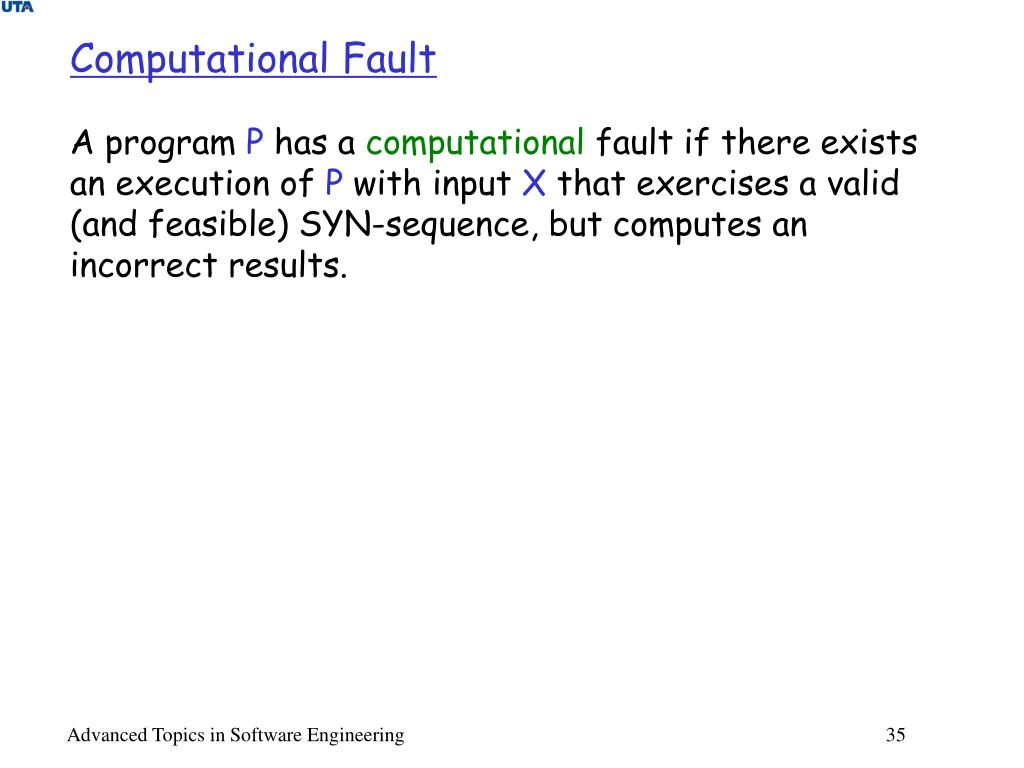 UTA

Computational Fault

A program P has a computational fault if there exists an execution of P with input X that exercises a valid (and feasible) SYN-sequence, but computes an incorrect results.

Advanced Topics in Software Engineering

35